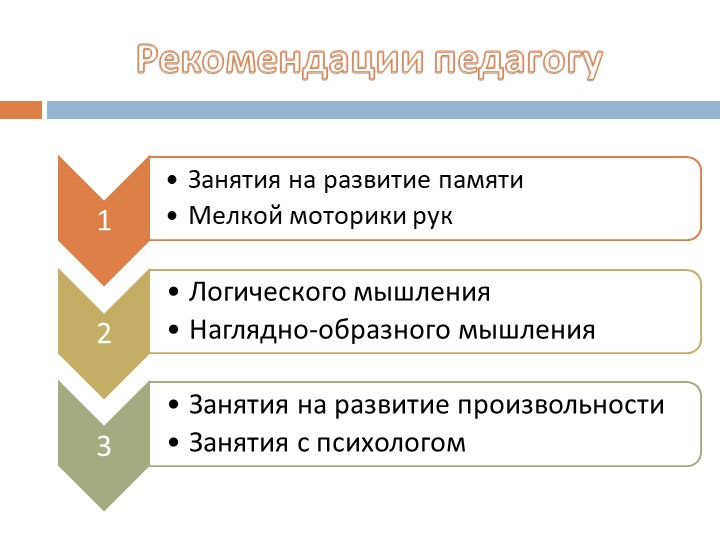 Рекомендации педагогу

1

• Занятия на развитие памяти
• Мелкой моторики рук

2

• Логического мышления
• Наглядно-образного мышления

3

• Занятия на развитие произвольности
• Занятия с психологом